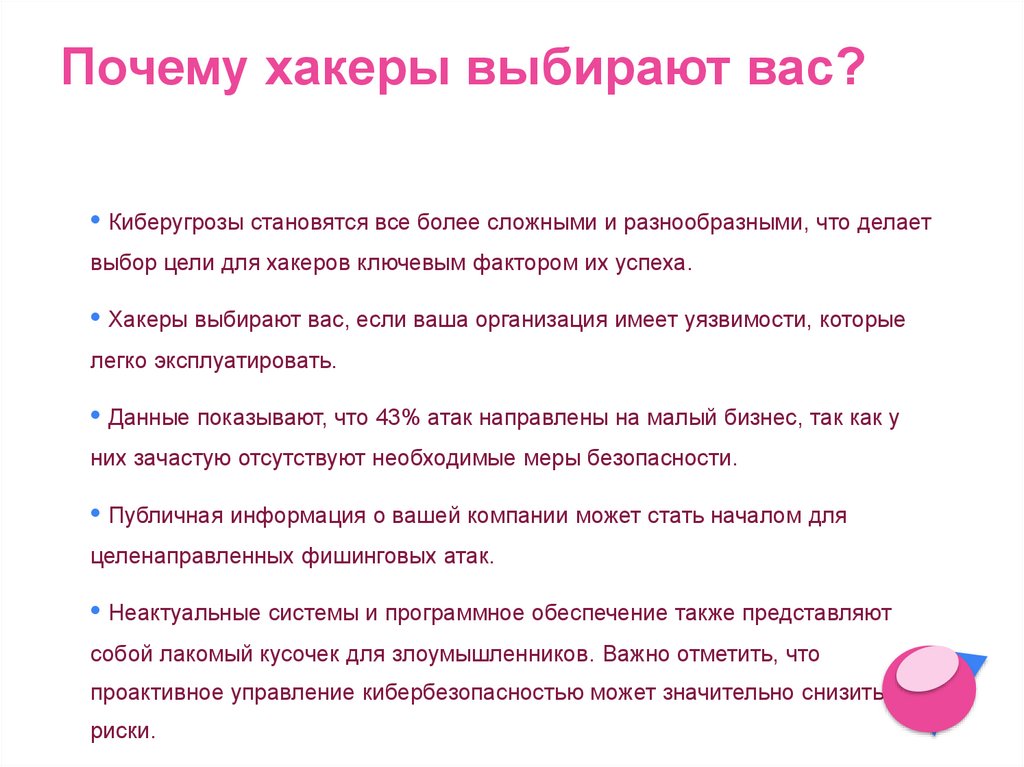 Почему хакеры выбирают вас?

• Киберугрозы становятся все более сложными и разнообразными, что делает выбор цели для хакеров ключевым фактором их успеха.

• Хакеры выбирают вас, если ваша организация имеет уязвимости, которые легко эксплуатировать.

• Данные показывают, что 43% атак направлены на малый бизнес, так как у них зачастую отсутствуют необходимые меры безопасности.

• Публичная информация о вашей компании может стать началом для целенаправленных фишинговых атак.

• Неактуальные системы и программное обеспечение также представляют собой лакомый кусочек для злоумышленников. Важно отметить, что проактивное управление кибербезопасностью может значительно снизить риски.